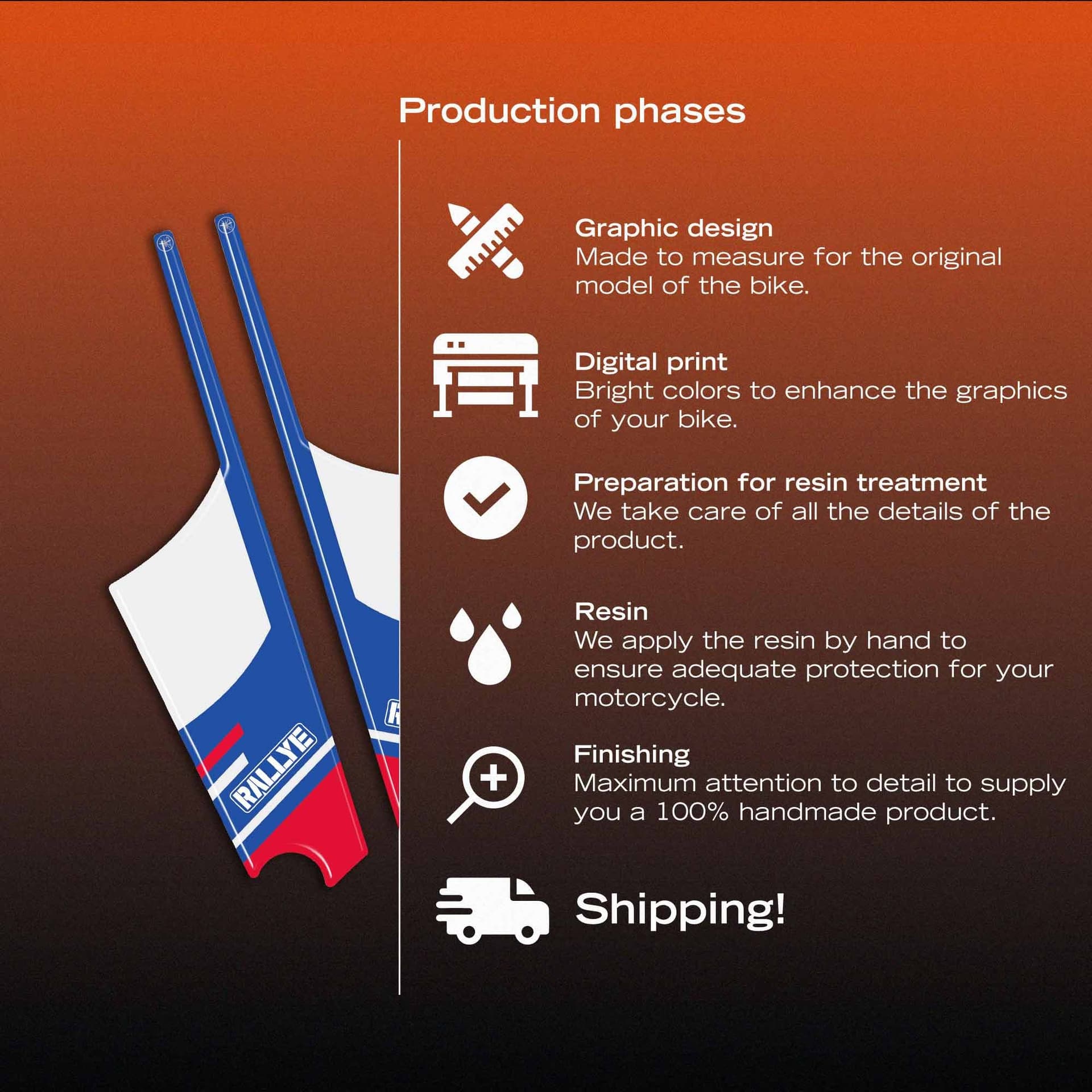 Production phases

RALLYE

Graphic design
Made to measure for the original model of the bike.

Digital print
Bright colors to enhance the graphics of your bike.

Preparation for resin treatment
We take care of all the details of the product.

Resin
We apply the resin by hand to ensure adequate protection for your motorcycle.

Finishing
Maximum attention to detail to supply you a 100% handmade product.

Shipping!